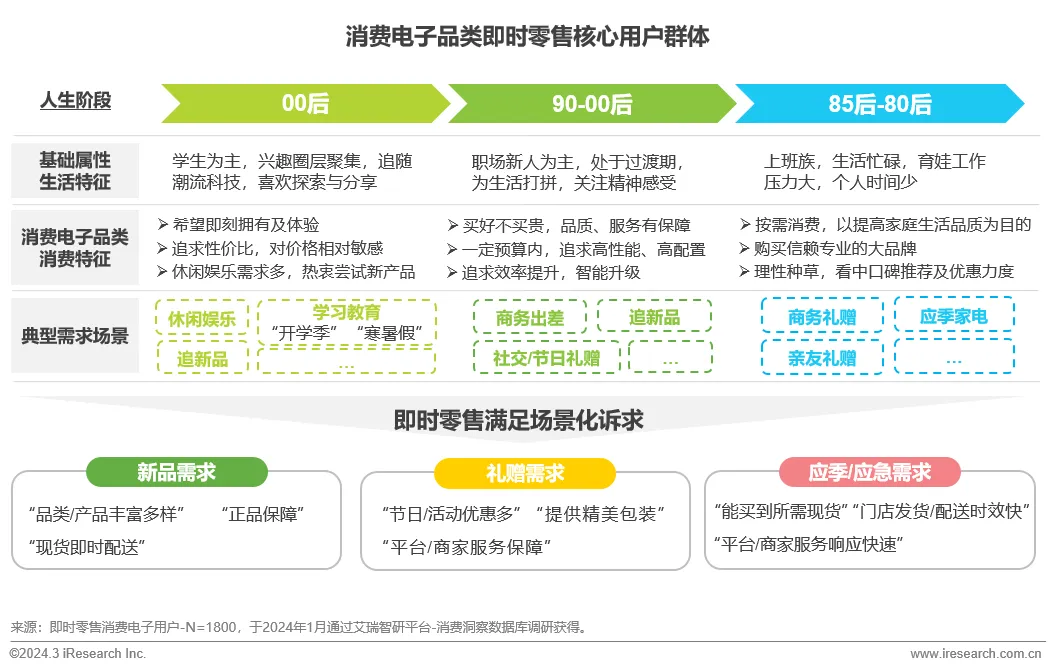 消费电子品类即时零售核心用户群体

| 人生阶段 | 00后 | 90-00后 | 85后-80后 |
|---|---|---|---|
| 基础属性 生活特征 | 学生为主，兴趣圈层聚集，追随潮流科技，喜欢探索与分享 | 职场新人为主，处于过渡期，为生活打拼，关注精神感受 | 上班族，生活忙碌，育娃工作压力大，个人时间少 |
| 消费电子品类 消费特征 | ➢ 希望即刻拥有及体验 ➢ 追求性价比，对价格相对敏感 ➢ 休闲娱乐需求多，热衷尝试新产品 | ➢ 买好不买贵，品质、服务有保障 ➢ 一定预算内，追求高性能、高配置 ➢ 追求效率提升，智能升级 | ➢ 按需消费，以提高家庭生活品质为目的 ➢ 购买信赖专业的大品牌 ➢ 理性种草，看中口碑推荐及优惠力度 |
| 典型需求场景 | 休闲娱乐 学习教育 “开学季” “寒暑假” 追新品 … | 商务出差 追新品 社交/节日礼赠 … | 商务礼赠 应季家电 亲友礼赠 … |

即时零售满足场景化诉求

新品需求
“品类/产品丰富多样” “正品保障”
“现货即时配送”

礼赠需求
“节日/活动优惠多” “提供精美包装”
“平台/商家服务保障”

应季/应急需求
“能买到所需现货” “门店发货/配送时效快”
“平台/商家服务响应快速”

来源：即时零售消费电子用户-N=1800，于2024年1月通过艾瑞智研平台-消费洞察数据库调研获得。

©2024.3 iResearch Inc.
www.iresearch.com.cn